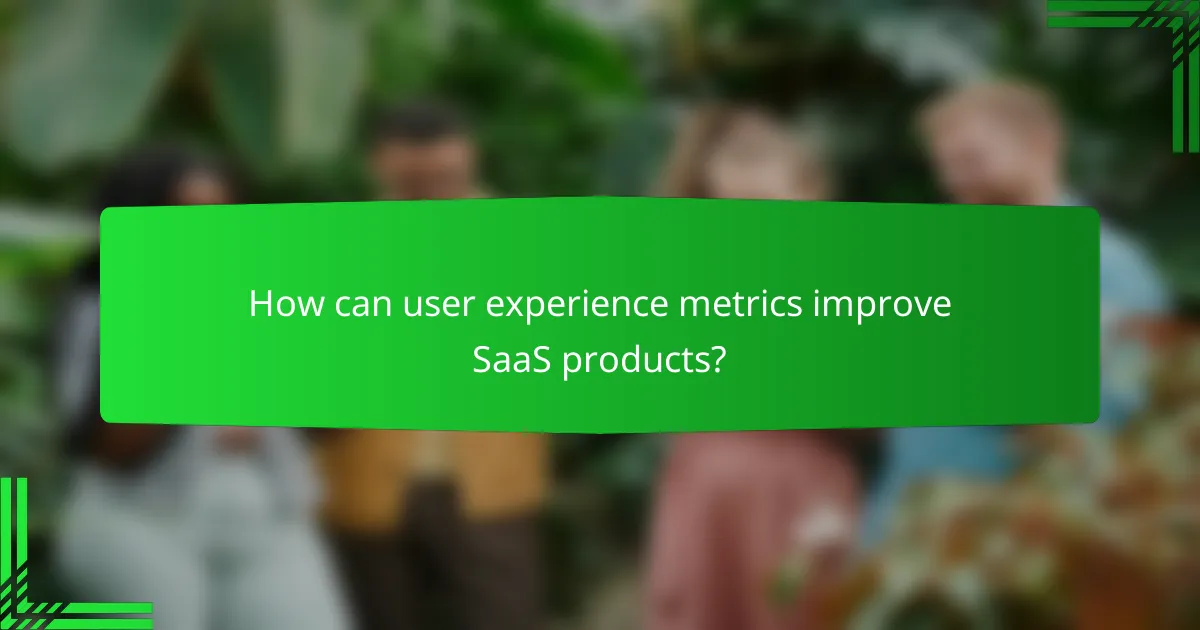 How can user experience metrics improve SaaS products?